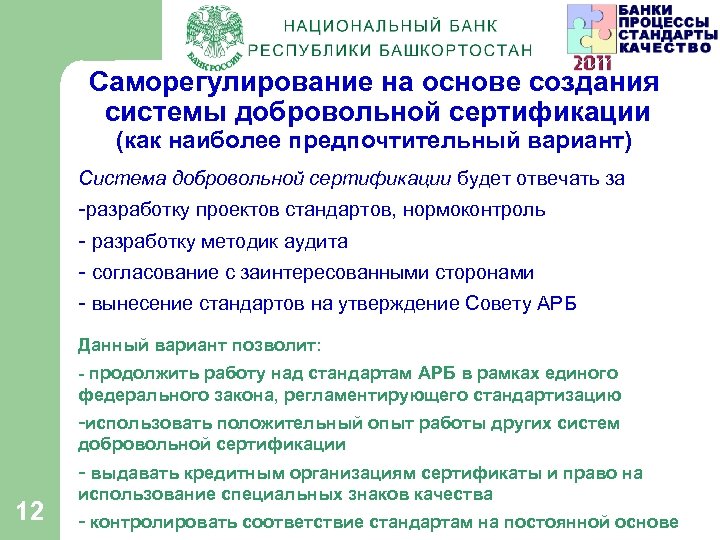 БАНК РОССИИ

НАЦИОНАЛЬНЫЙ БАНК
РЕСПУБЛИКИ БАШКОРТОСТАН

БАНКИ
ПРОЦЕССЫ
СТАНДАРТЫ
КАЧЕСТВО
2011

Саморегулирование на основе создания системы добровольной сертификации
(как наиболее предпочтительный вариант)

Система добровольной сертификации будет отвечать за
-разработку проектов стандартов, нормоконтроль
- разработку методик аудита
- согласование с заинтересованными сторонами
- вынесение стандартов на утверждение Совету АРБ

Данный вариант позволит:
- продолжить работу над стандартам АРБ в рамках единого федерального закона, регламентирующего стандартизацию
-использовать положительный опыт работы других систем добровольной сертификации
- выдавать кредитным организациям сертификаты и право на использование специальных знаков качества
- контролировать соответствие стандартам на постоянной основе

12